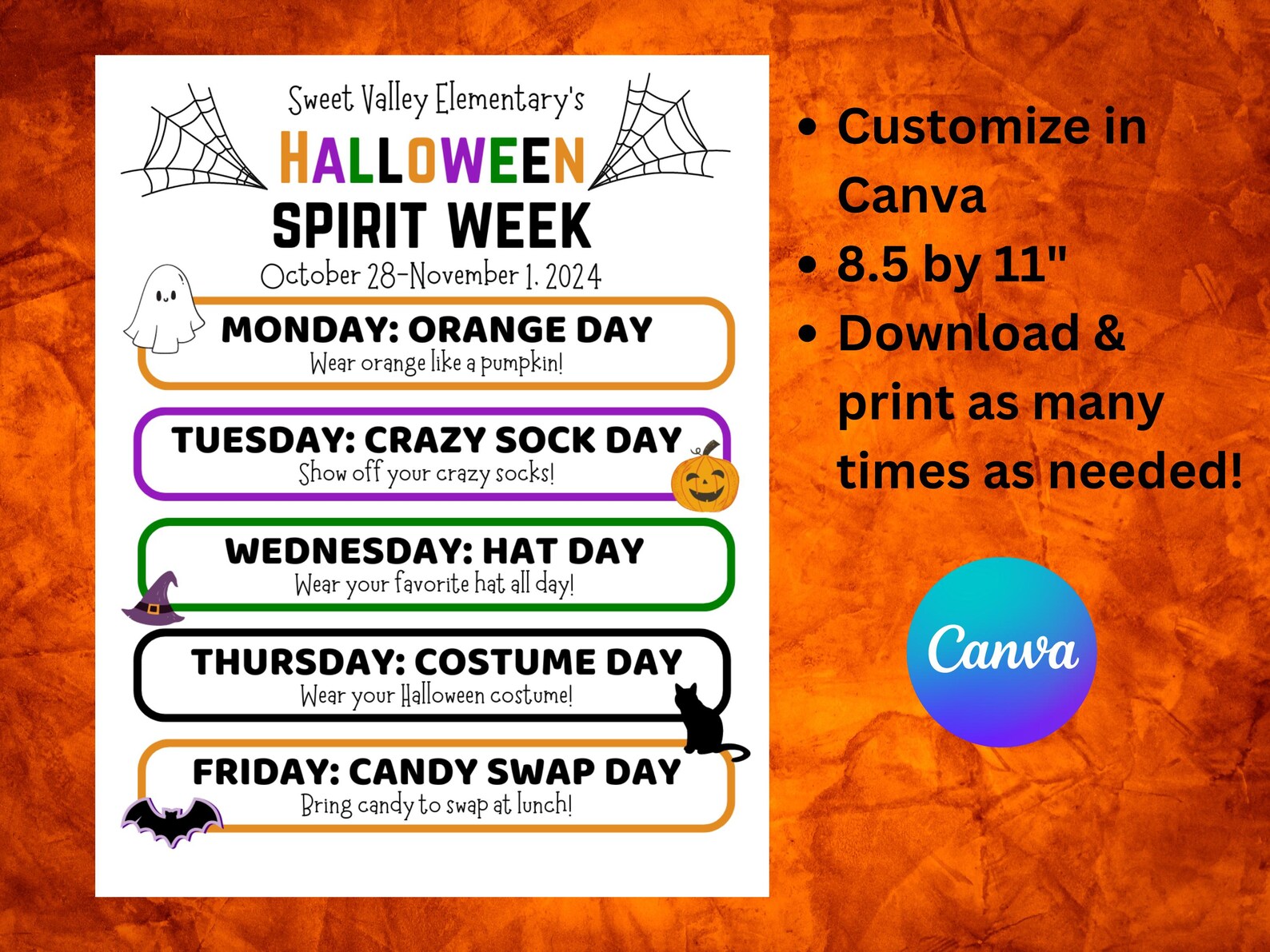 Sweet Valley Elementary's
HALLOWEEN
SPIRIT WEEK
October 28-November 1, 2024

MONDAY: ORANGE DAY
Wear orange like a pumpkin!

TUESDAY: CRAZY SOCK DAY
Show off your crazy socks!

WEDNESDAY: HAT DAY
Wear your favorite hat all day!

THURSDAY: COSTUME DAY
Wear your Halloween costume!

FRIDAY: CANDY SWAP DAY
Bring candy to swap at lunch!

• Customize in Canva
• 8.5 by 11"
• Download & print as many times as needed!

Canva